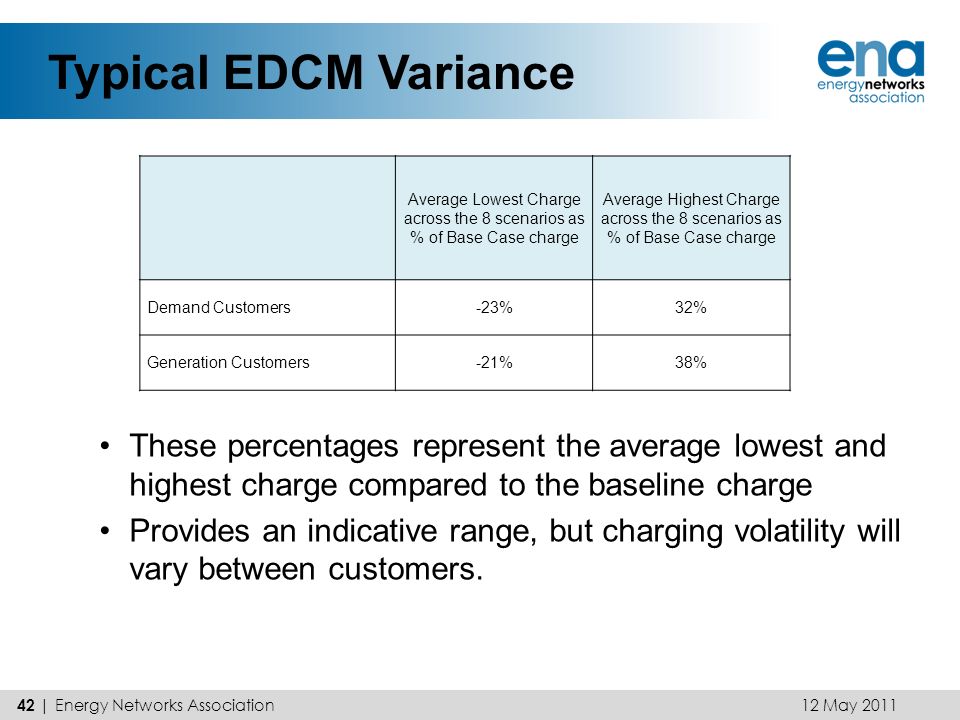 Typical EDCM Variance

ena
energynetworks
association

| | Average Lowest Charge across the 8 scenarios as % of Base Case charge | Average Highest Charge across the 8 scenarios as % of Base Case charge |
|---|---|---|
| Demand Customers | -23% | 32% |
| Generation Customers | -21% | 38% |

• These percentages represent the average lowest and highest charge compared to the baseline charge

• Provides an indicative range, but charging volatility will vary between customers.

42 | Energy Networks Association

12 May 2011